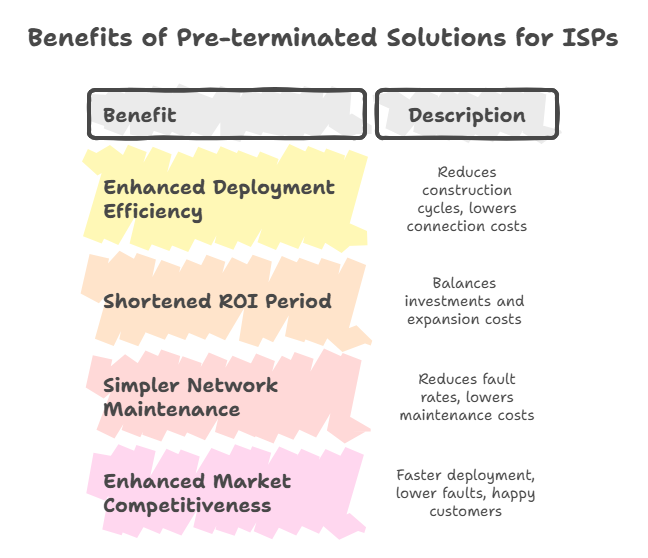 Benefits of Pre-terminated Solutions for ISPs

| Benefit | Description |
|---|---|
| Enhanced Deployment Efficiency | Reduces construction cycles, lowers connection costs |
| Shortened ROI Period | Balances investments and expansion costs |
| Simpler Network Maintenance | Reduces fault rates, lowers maintenance costs |
| Enhanced Market Competitiveness | Faster deployment, lower faults, happy customers |